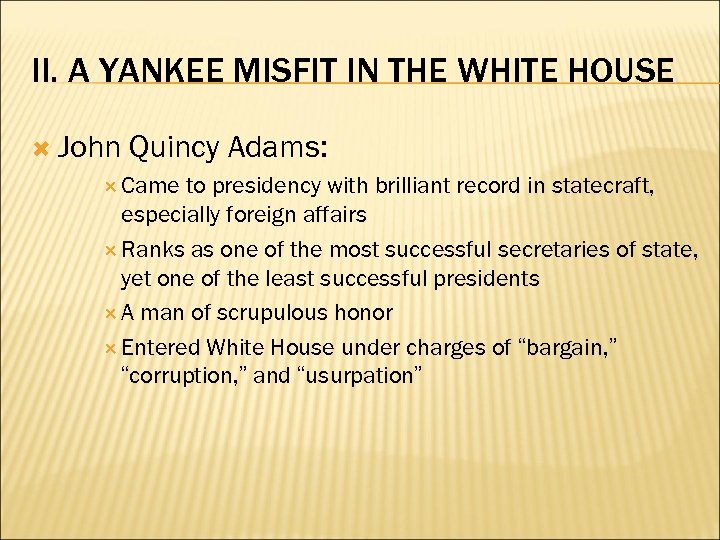 II. A YANKEE MISFIT IN THE WHITE HOUSE

John Quincy Adams:

Came to presidency with brilliant record in statecraft, especially foreign affairs

Ranks as one of the most successful secretaries of state, yet one of the least successful presidents

A man of scrupulous honor

Entered White House under charges of “bargain,” “corruption,” and “usurpation”